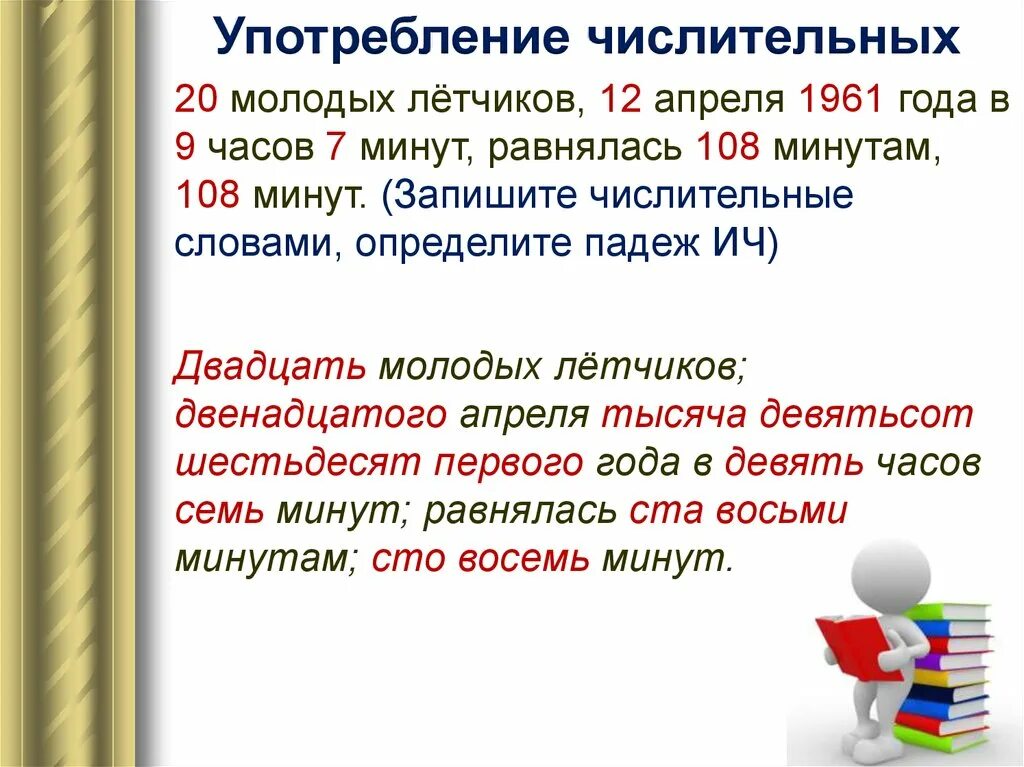 Употребление числительных

20 молодых лётчиков, 12 апреля 1961 года в 9 часов 7 минут, равнялась 108 минутам, 108 минут. (Запишите числительные словами, определите падеж ИЧ)

Двадцать молодых лётчиков; двенадцатого апреля тысяча девятьсот шестьдесят первого года в девять часов семь минут; равнялась ста восьми минутам; сто восемь минут.